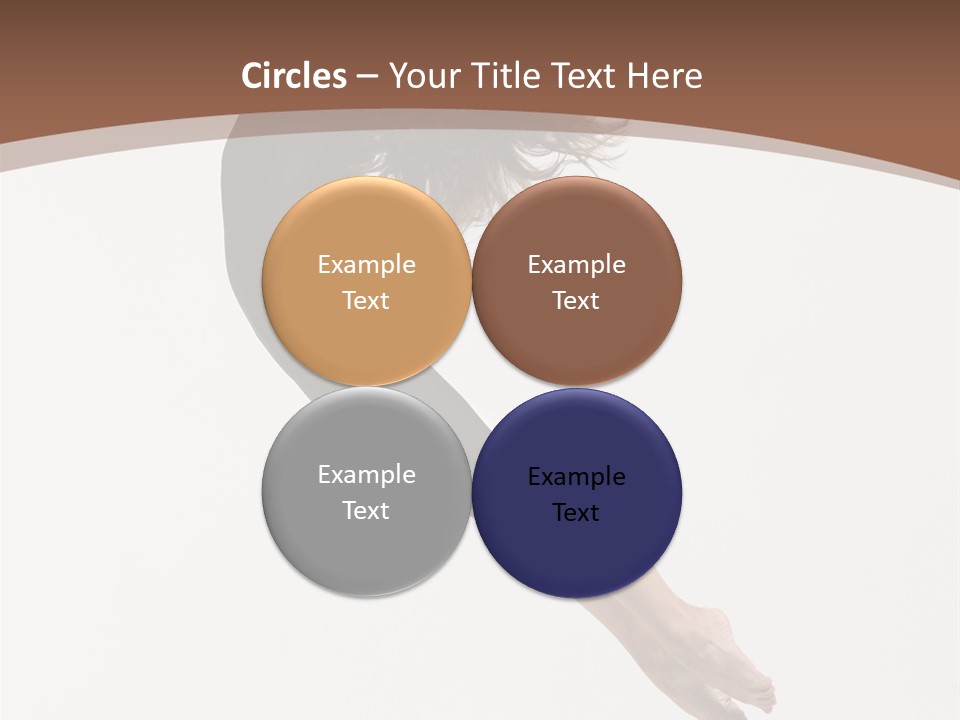 Circles – Your Title Text Here

Example Text

Example Text

Example Text

Example Text